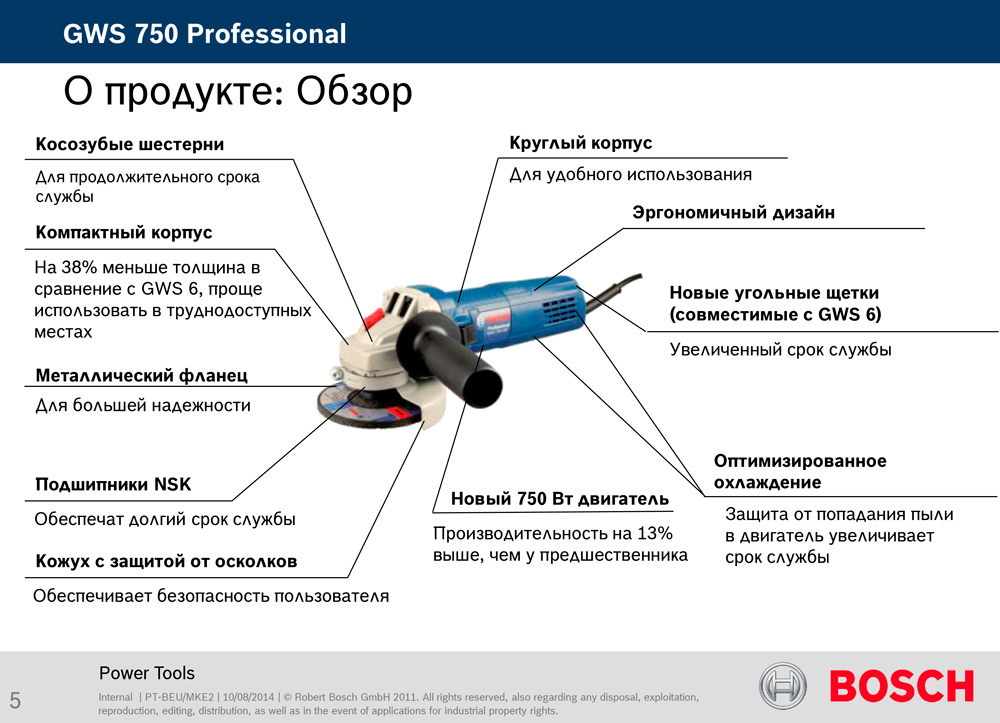 GWS 750 Professional

О продукте: Обзор

Косозубые шестерни

Для продолжительного срока службы

Компактный корпус

На 38% меньше толщина в сравнение с GWS 6, проще использовать в труднодоступных местах

Металлический фланец

Для большей надежности

Подшипники NSK

Обеспечат долгий срок службы

Кожух с защитой от осколков

Обеспечивает безопасность пользователя

Круглый корпус

Для удобного использования

Эргономичный дизайн

Новые угольные щетки (совместимые с GWS 6)

Увеличенный срок службы

Оптимизированное охлаждение

Защита от попадания пыли в двигатель увеличивает срок службы

Новый 750 Вт двигатель

Производительность на 13% выше, чем у предшественника

Power Tools

5

Internal | PT-BEU/MKE2 | 10/08/2014 | © Robert Bosch GmbH 2011. All rights reserved, also regarding any disposal, exploitation, reproduction, editing, distribution, as well as in the event of applications for industrial property rights.

BOSCH